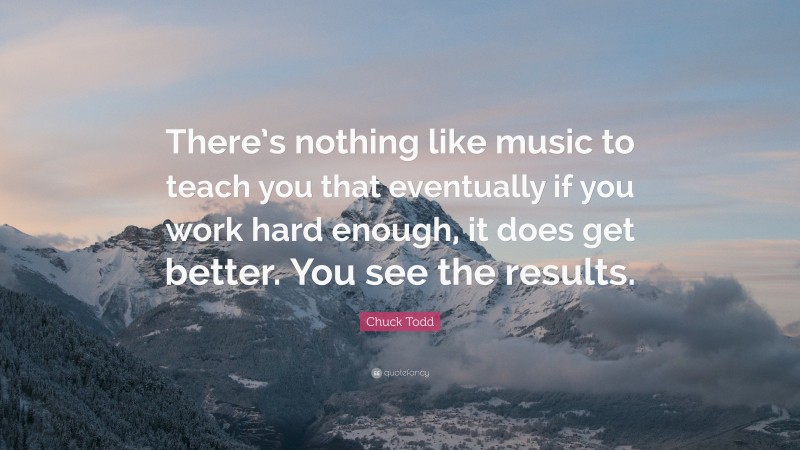 There's nothing like music to teach you that eventually if you work hard enough, it does get better. You see the results.

Chuck Todd

quotefancy